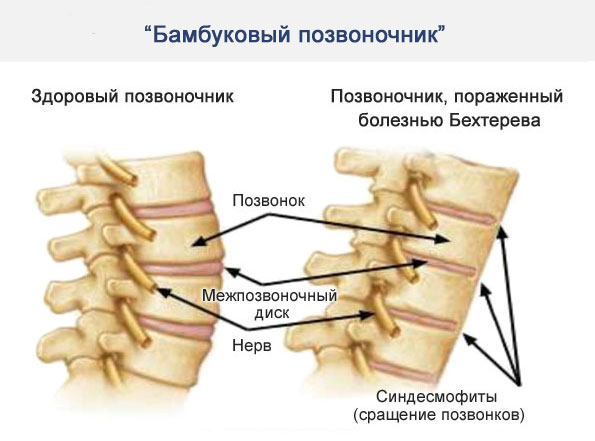 “Бамбуковый позвоночник”

Здоровый позвоночник

Позвоночник, пораженный болезнью Бехтерева

Позвонок

Межпозвоночный диск

Нерв

Синдесмофиты (сращение позвонков)